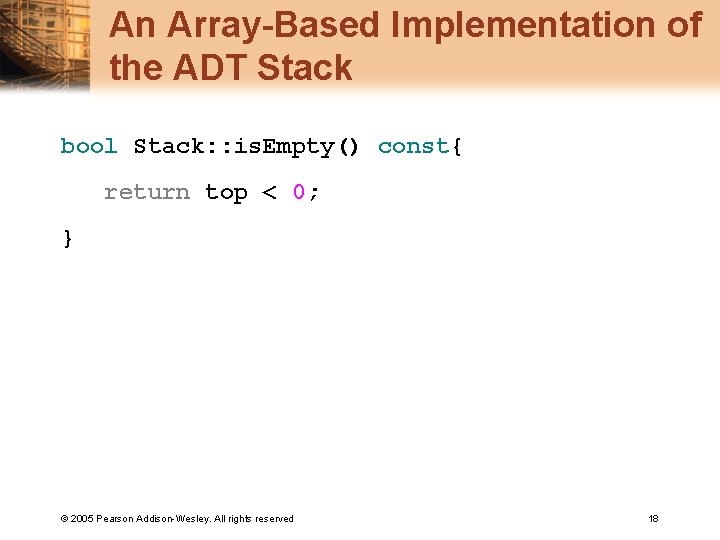 An Array-Based Implementation of the ADT Stack

bool Stack::isEmpty() const{

return top < 0;

}

© 2005 Pearson Addison-Wesley. All rights reserved

18